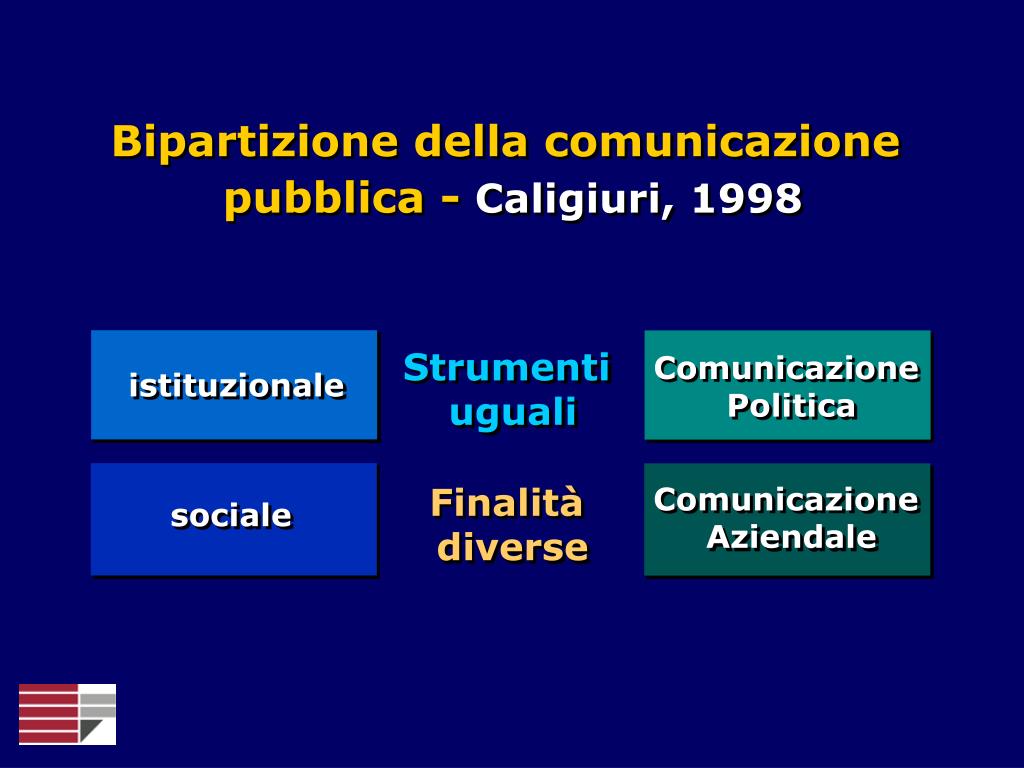 Bipartizione della comunicazione pubblica - Caligiuri, 1998

istituzionale

Strumenti uguali

Comunicazione Politica

sociale

Finalità diverse

Comunicazione Aziendale